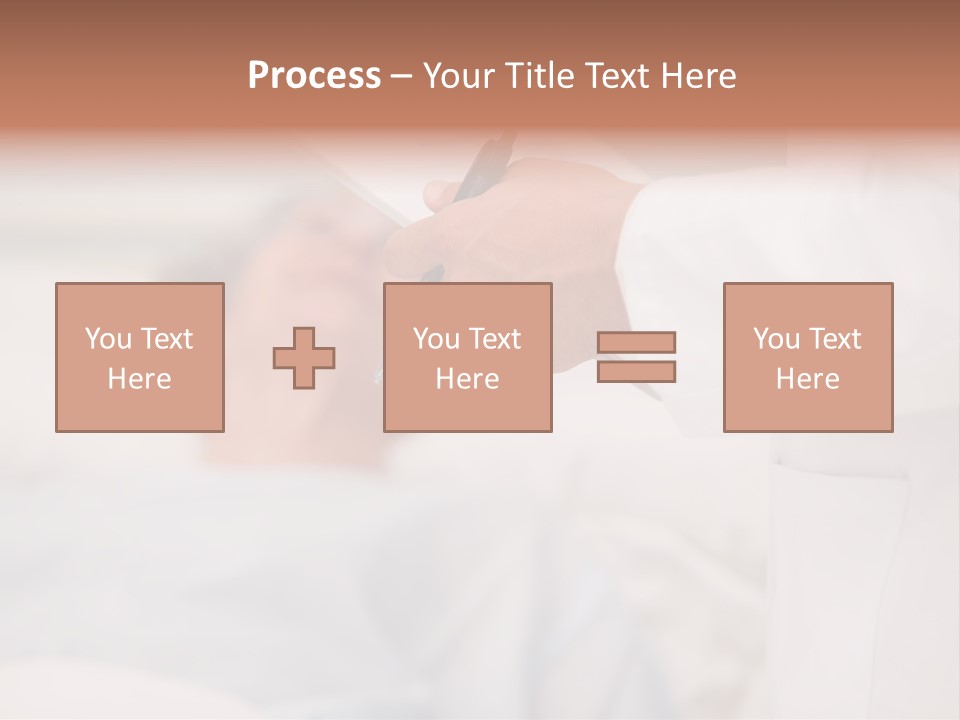 Process – Your Title Text Here

You Text Here

You Text Here

You Text Here